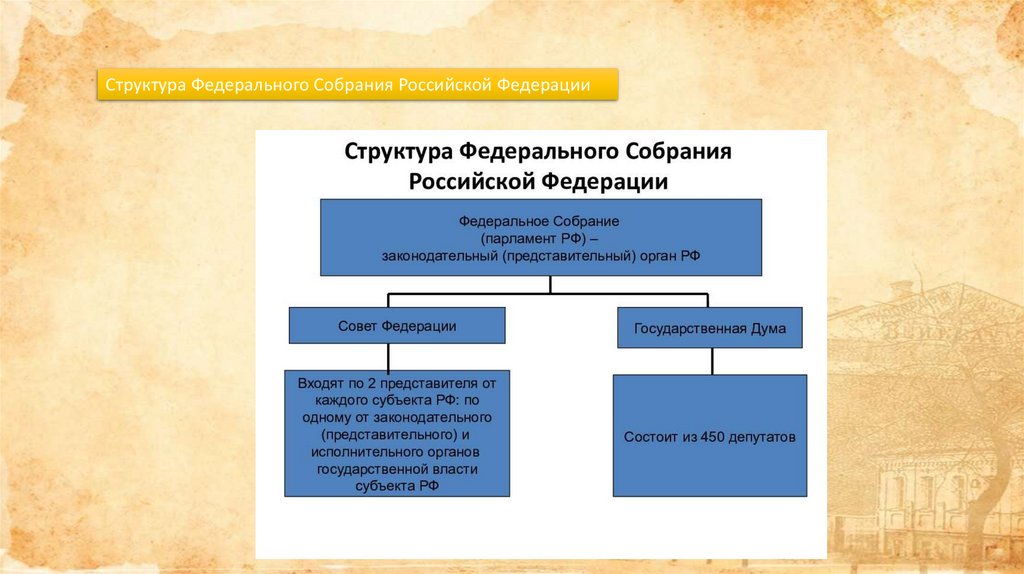 Структура Федерального Собрания Российской Федерации

Структура Федерального Собрания Российской Федерации

Федеральное Собрание (парламент РФ) – законодательный (представительный) орган РФ

Совет Федерации

Государственная Дума

Входят по 2 представителя от каждого субъекта РФ: по одному от законодательного (представительного) и исполнительного органов государственной власти субъекта РФ

Состоит из 450 депутатов